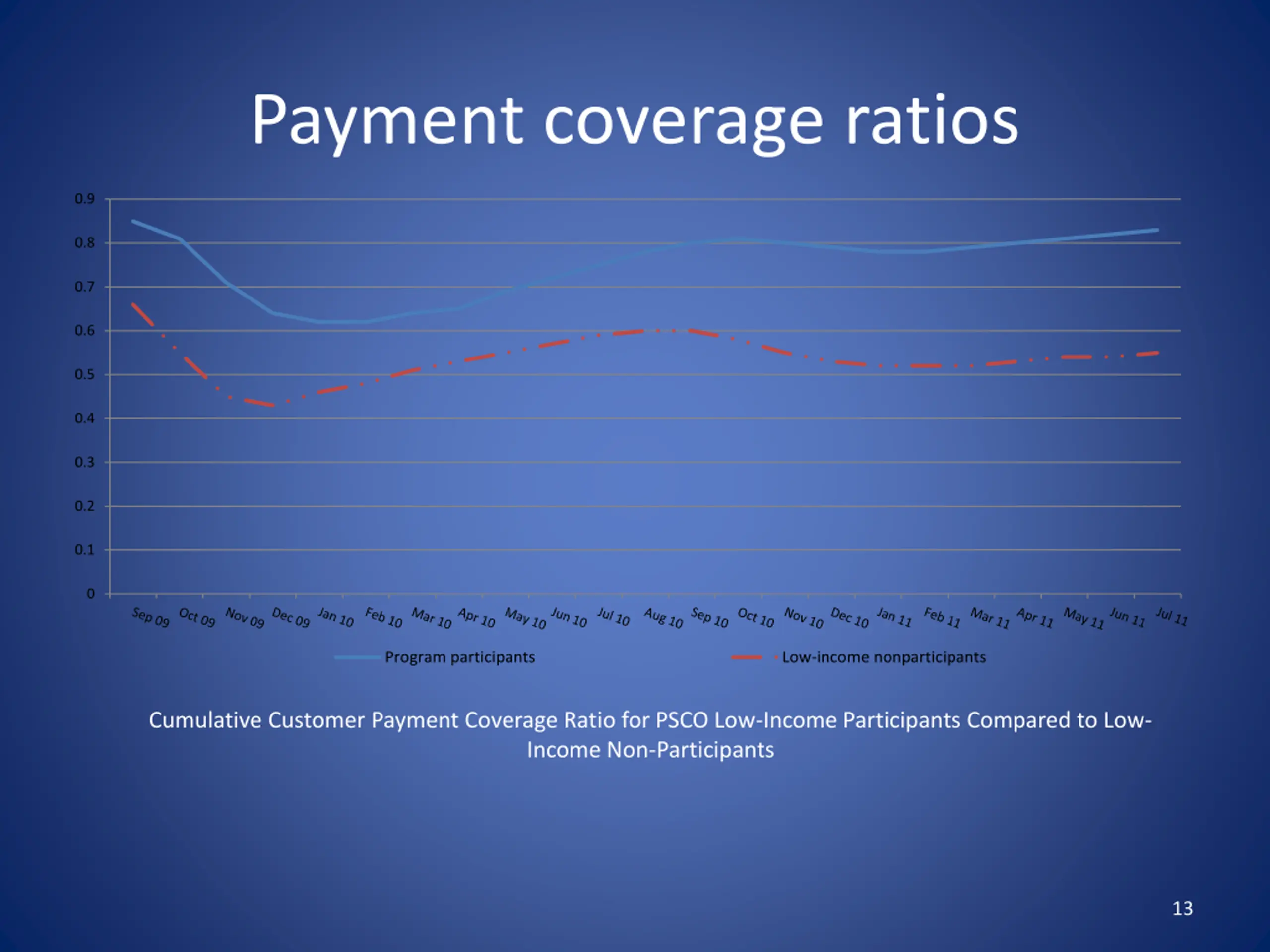 Payment coverage ratios

0.9
0.8
0.7
0.6
0.5
0.4
0.3
0.2
0.1
0

Sep 09 Oct 09 Nov 09 Dec 09 Jan 10 Feb 10 Mar 10 Apr 10 May 10 Jun 10 Jul 10 Aug 10 Sep 10 Oct 10 Nov 10 Dec 10 Jan 11 Feb 11 Mar 11 Apr 11 May 11 Jun 11 Jul 11

Program participants
Low-income nonparticipants

Cumulative Customer Payment Coverage Ratio for PSCO Low-Income Participants Compared to Low-Income Non-Participants

13